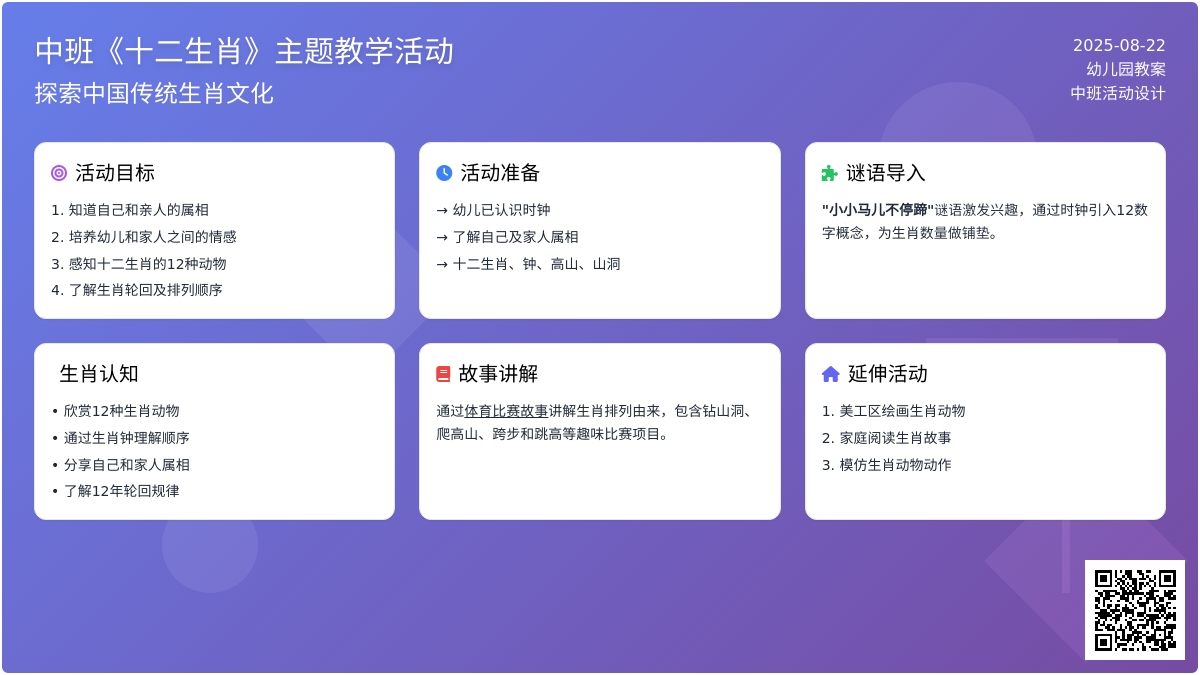 中班《十二生肖》主题教学活动
探索中国传统生肖文化

2025-08-22
幼儿园教案
中班活动设计

活动目标
1. 知道自己和亲人的属相
2. 培养幼儿和家人之间的情感
3. 感知十二生肖的12种动物
4. 了解生肖轮回及排列顺序

活动准备
→ 幼儿已认识时钟
→ 了解自己及家人属相
→ 十二生肖、钟、高山、山洞

谜语导入
"小小马儿不停蹄"谜语激发兴趣，通过时钟引入12数字概念，为生肖数量做铺垫。

生肖认知
• 欣赏12种生肖动物
• 通过生肖钟理解顺序
• 分享自己和家人属相
• 了解12年轮回规律

故事讲解
通过体育比赛故事讲解生肖排列由来，包含钻山洞、爬高山、跨步和跳高等趣味比赛项目。

延伸活动
1. 美工区绘画生肖动物
2. 家庭阅读生肖故事
3. 模仿生肖动物动作